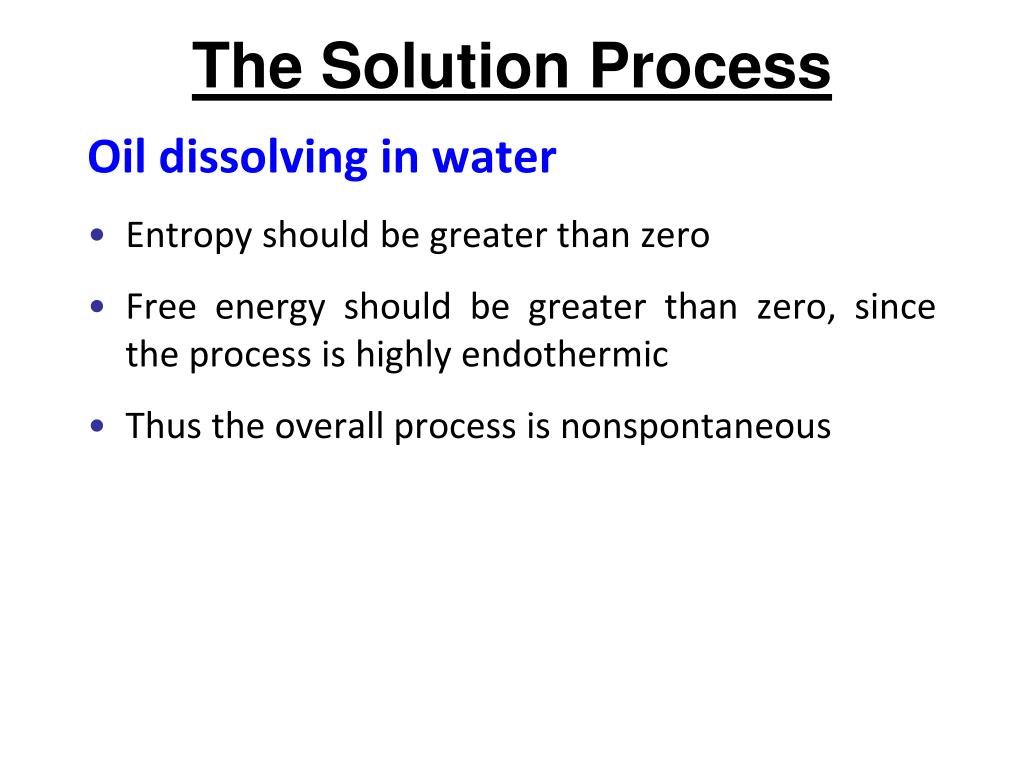 The Solution Process

Oil dissolving in water

• Entropy should be greater than zero

• Free energy should be greater than zero, since the process is highly endothermic

• Thus the overall process is nonspontaneous